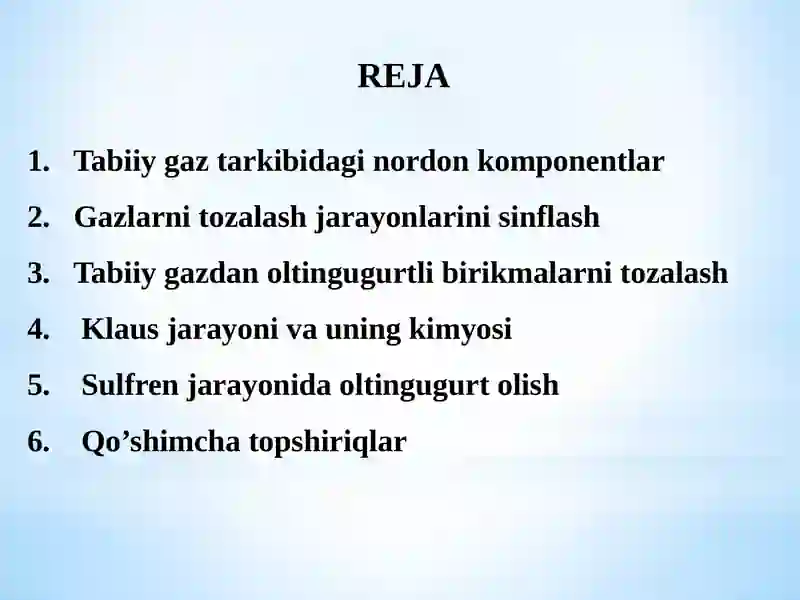 REJA

1. Tabiiy gaz tarkibidagi nordon komponentlar
2. Gazlarni tozalash jarayonlarini sinflash
3. Tabiiy gazdan oltingugurtli birikmalarni tozalash
4. Klaus jarayoni va uning kimyosi
5. Sulfren jarayonida oltingugurt olish
6. Qo’shimcha topshiriqlar